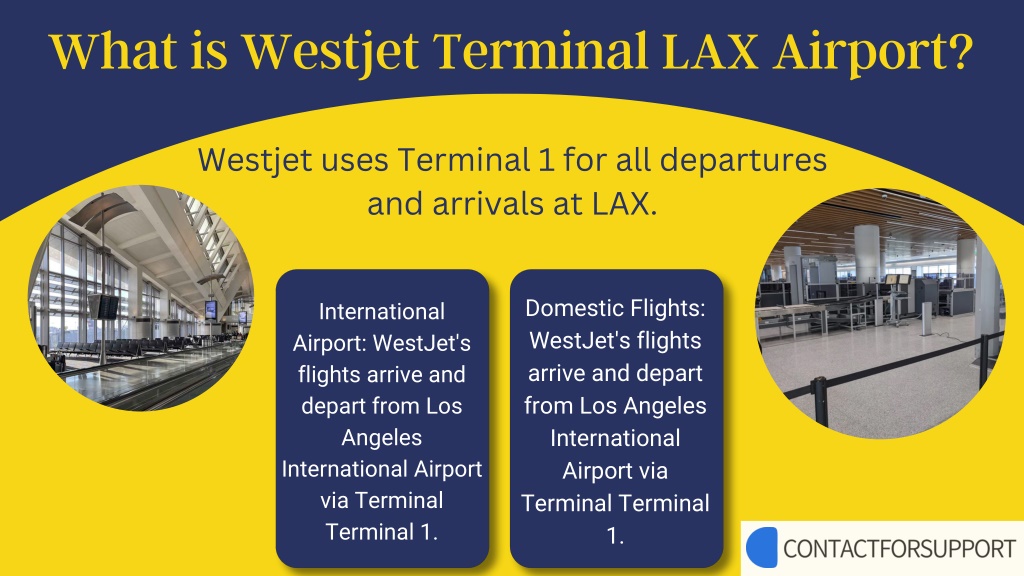 What is Westjet Terminal LAX Airport?

Westjet uses Terminal 1 for all departures and arrivals at LAX.

International Airport: WestJet's flights arrive and depart from Los Angeles International Airport via Terminal Terminal 1.

Domestic Flights: WestJet's flights arrive and depart from Los Angeles International Airport via Terminal Terminal 1.

CONTACTFORSUPPORT